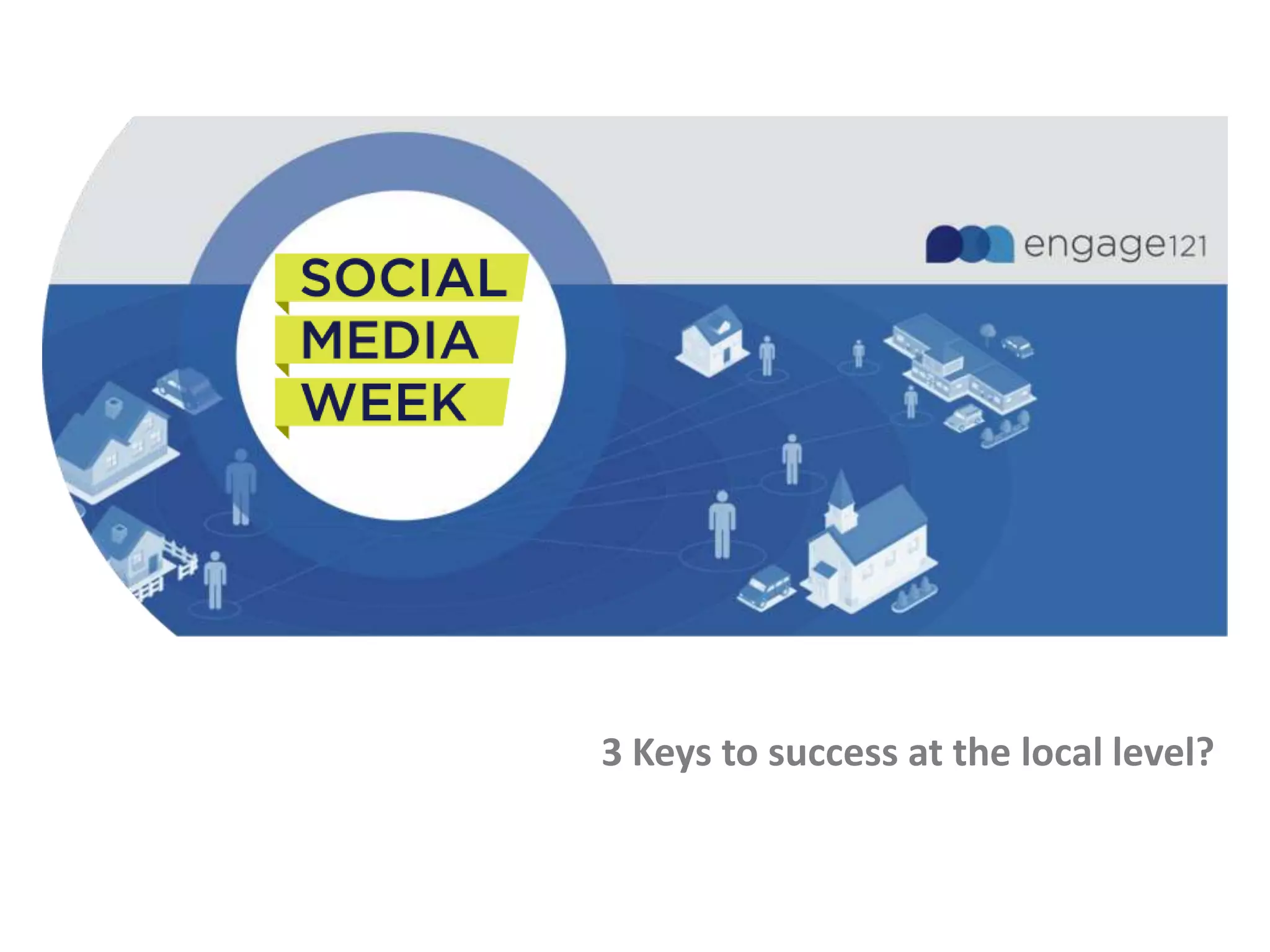 SOCIAL
MEDIA
WEEK

engage121

3 Keys to success at the local level?